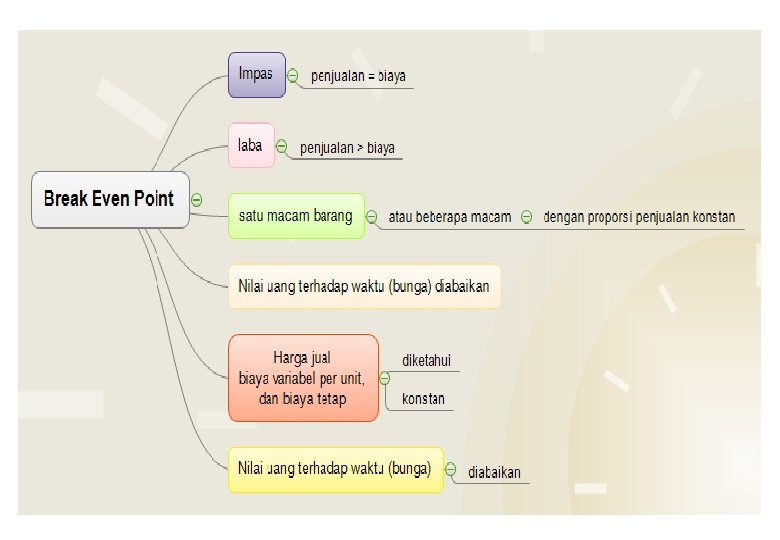 Break Even Point

Impas
penjualan = biaya

laba
penjualan > biaya

satu macam barang
atau beberapa macam
dengan proporsi penjualan konstan

Nilai uang terhadap waktu (bunga) diabaikan

Harga jual biaya variabel per unit, dan biaya tetap
diketahui
konstan

Nilai uang terhadap waktu (bunga)
diabaikan